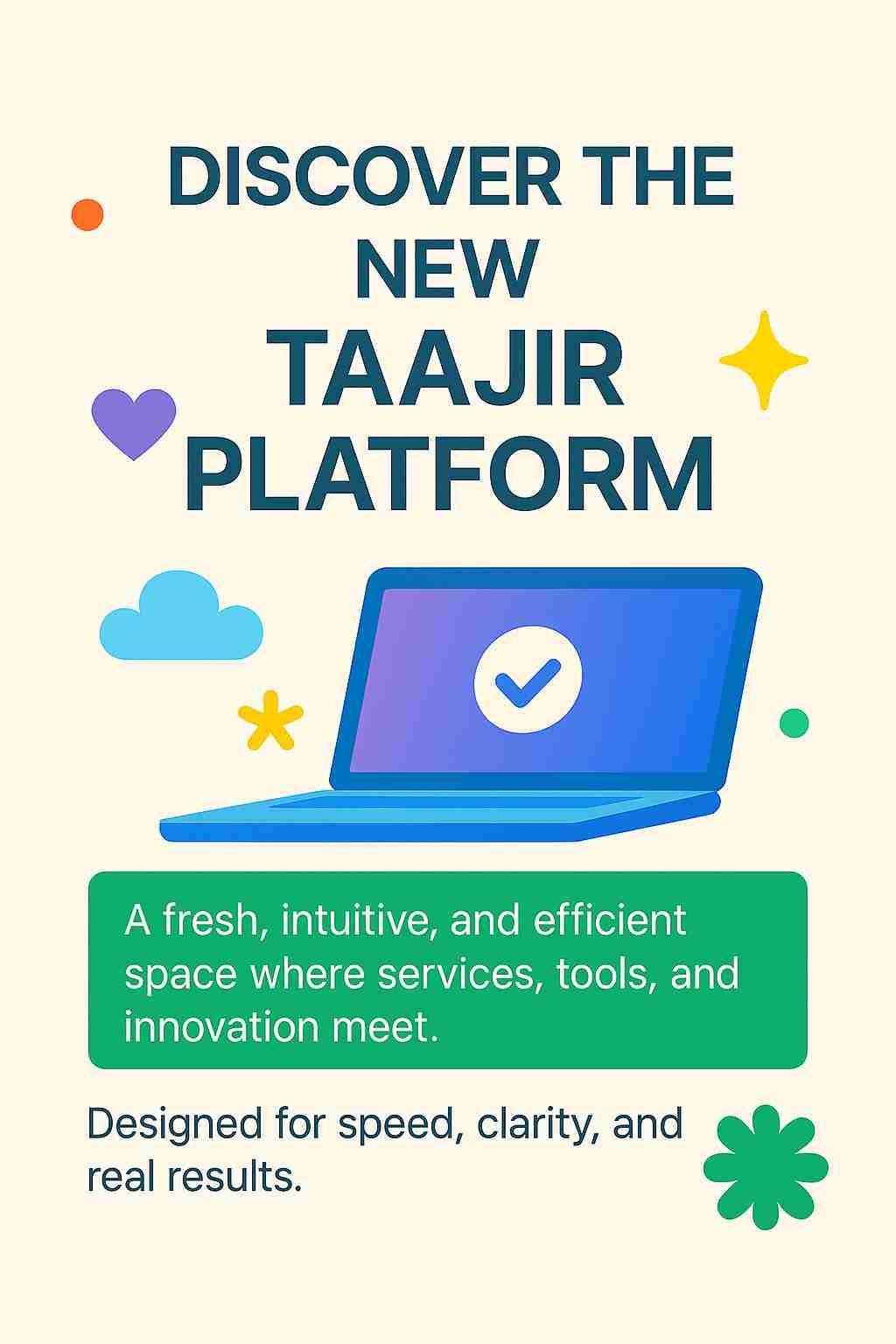 DISCOVER THE NEW TAAJIR PLATFORM

A fresh, intuitive, and efficient space where services, tools, and innovation meet.

Designed for speed, clarity, and real results.